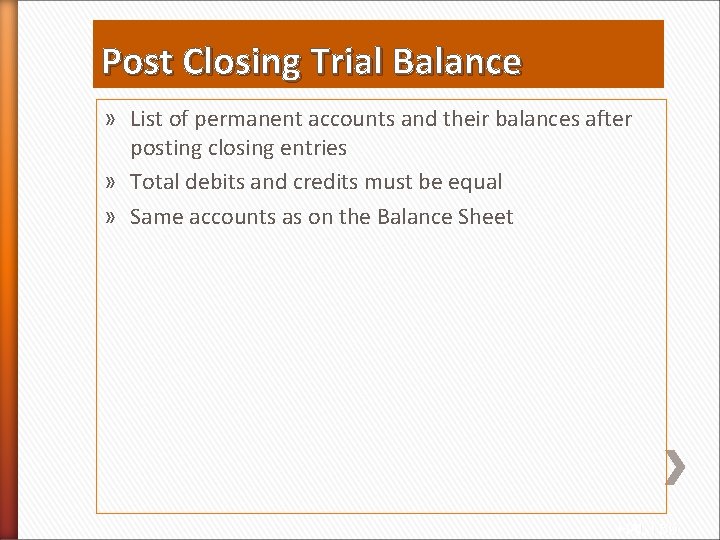 Post Closing Trial Balance

» List of permanent accounts and their balances after posting closing entries

» Total debits and credits must be equal

» Same accounts as on the Balance Sheet